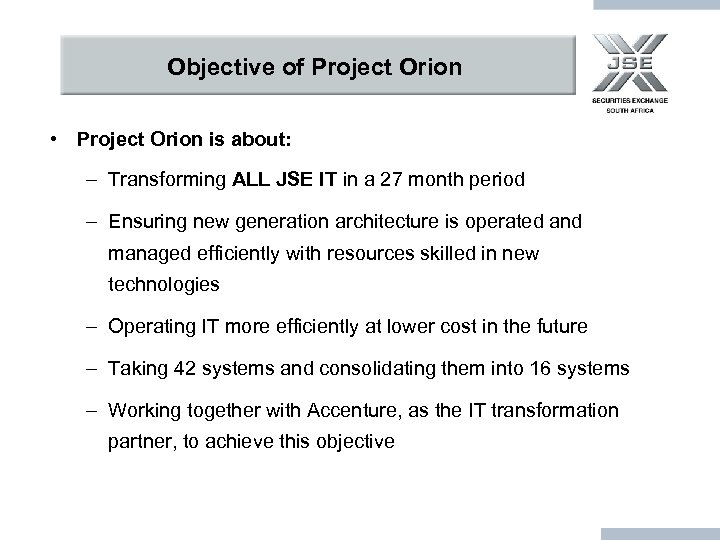 Objective of Project Orion

JSE
SECURITIES EXCHANGE
SOUTH AFRICA

• Project Orion is about:

– Transforming ALL JSE IT in a 27 month period

– Ensuring new generation architecture is operated and managed efficiently with resources skilled in new technologies

– Operating IT more efficiently at lower cost in the future

– Taking 42 systems and consolidating them into 16 systems

– Working together with Accenture, as the IT transformation partner, to achieve this objective